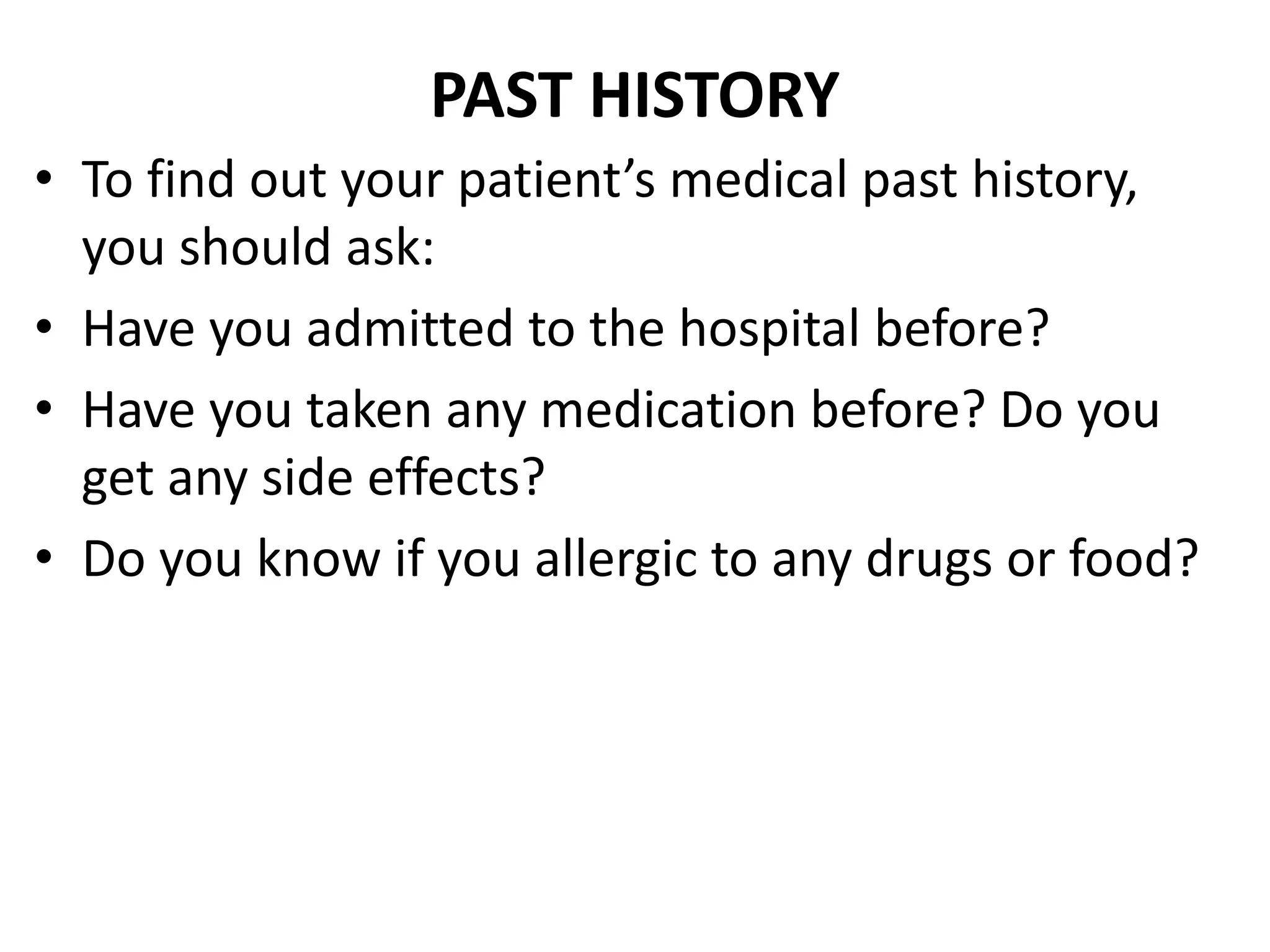 PAST HISTORY

• To find out your patient’s medical past history, you should ask:
• Have you admitted to the hospital before?
• Have you taken any medication before? Do you get any side effects?
• Do you know if you allergic to any drugs or food?